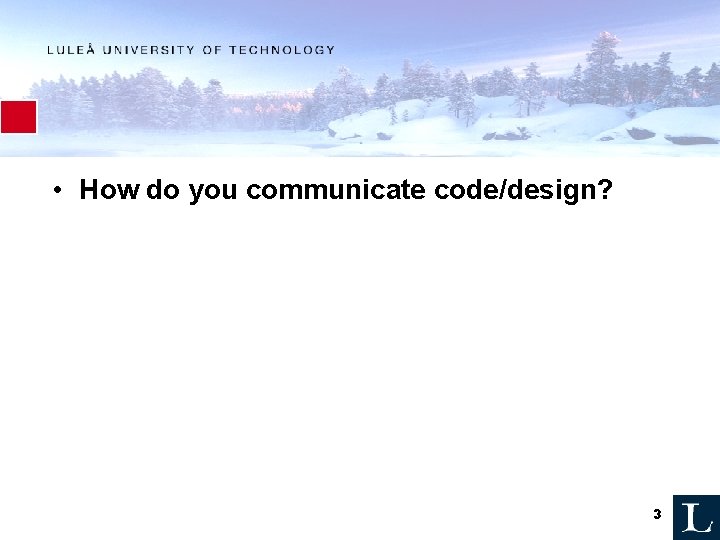 LULEÅ UNIVERSITY OF TECHNOLOGY

• How do you communicate code/design?

3

L